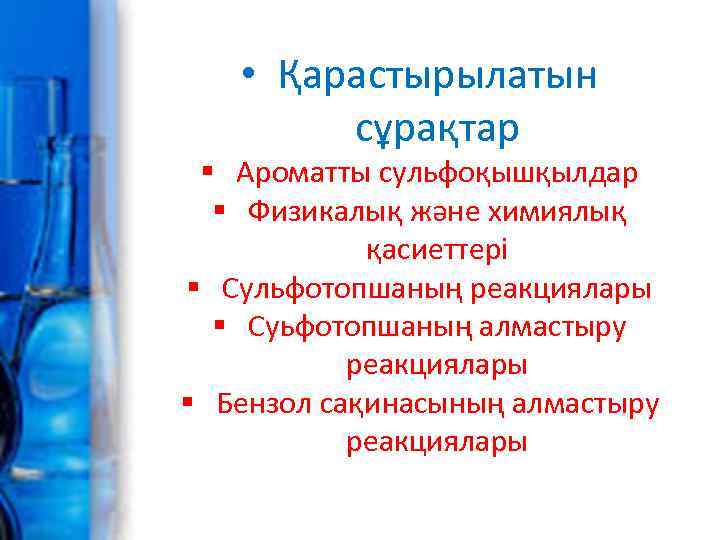 • Қарастырылатын сұрақтар

▪ Ароматты сульфоқышқылдар
▪ Физикалық және химиялық қасиеттері
▪ Сульфотопшаның реакциялары
▪ Суьфотопшаның алмастыру реакциялары
▪ Бензол сақинасының алмастыру реакциялары